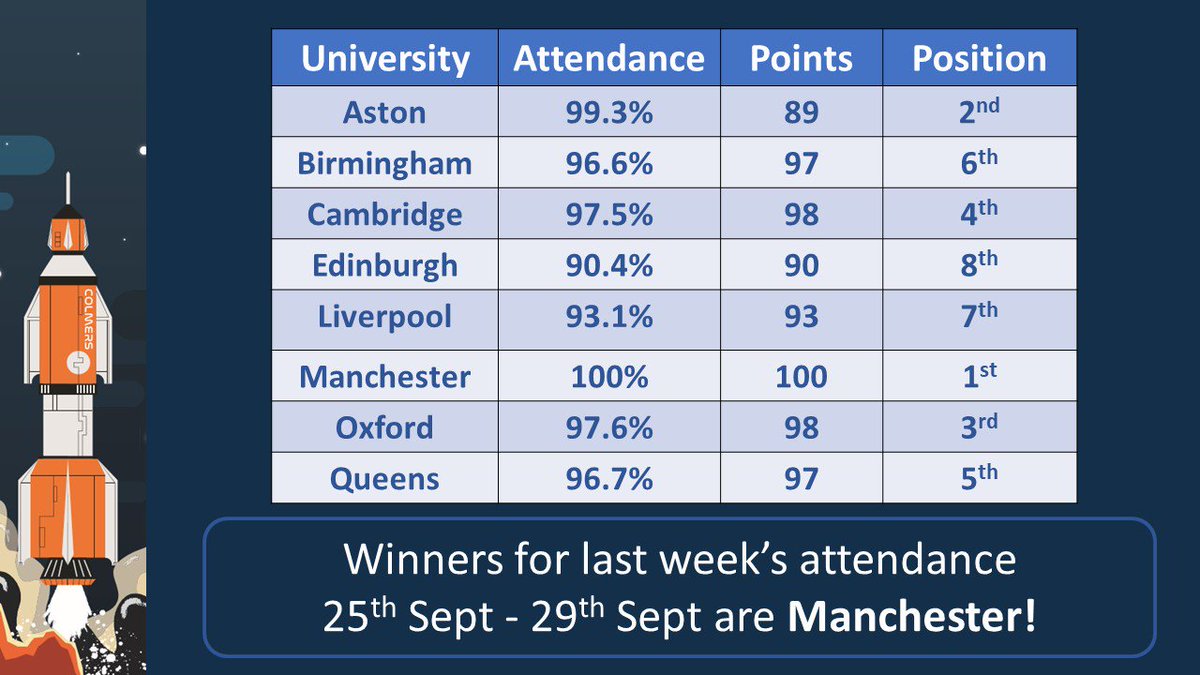 | University | Attendance | Points | Position |
|---|---|---|---|
| Aston | 99.3% | 89 | 2nd |
| Birmingham | 96.6% | 97 | 6th |
| Cambridge | 97.5% | 98 | 4th |
| Edinburgh | 90.4% | 90 | 8th |
| Liverpool | 93.1% | 93 | 7th |
| Manchester | 100% | 100 | 1st |
| Oxford | 97.6% | 98 | 3rd |
| Queens | 96.7% | 97 | 5th |

Winners for last week's attendance
25th Sept - 29th Sept are Manchester!

COLMERS